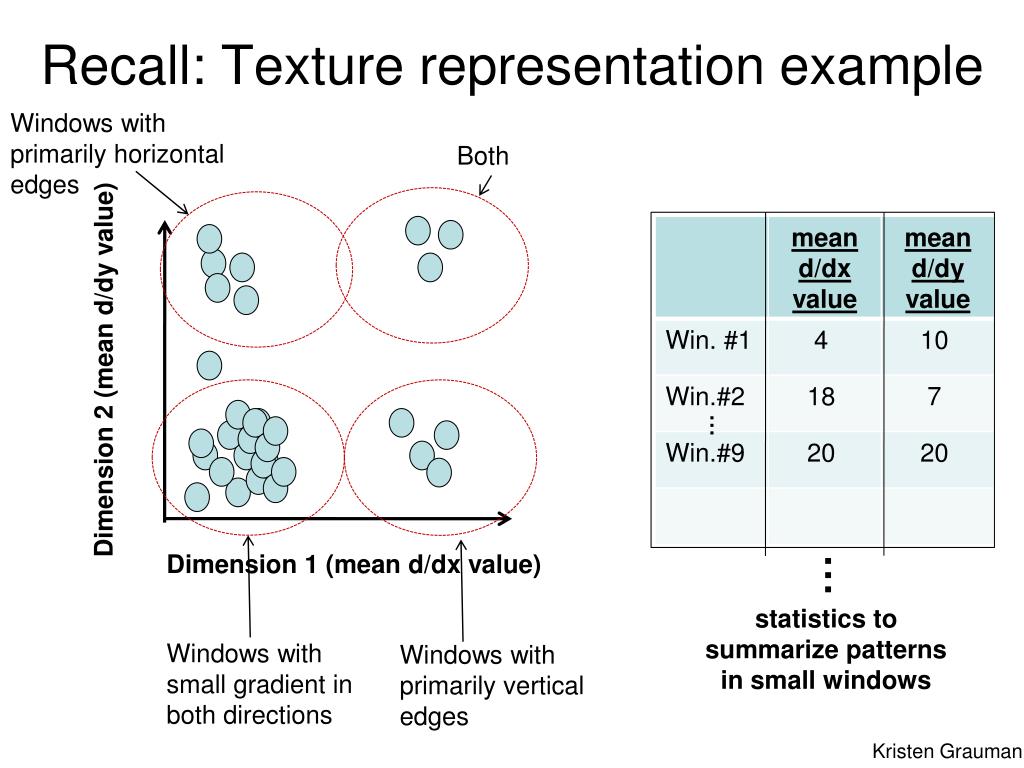 Recall: Texture representation example

Windows with primarily horizontal edges

Both

Dimension 2 (mean d/dy value)

Dimension 1 (mean d/dx value)

Windows with small gradient in both directions

Windows with primarily vertical edges

| | mean d/dx value | mean d/dy value |
|---|---|---|
| Win. #1 | 4 | 10 |
| Win.#2 ⋮ | 18 | 7 |
| Win.#9 | 20 | 20 |
| | | |

⋮

statistics to summarize patterns in small windows

Kristen Grauman